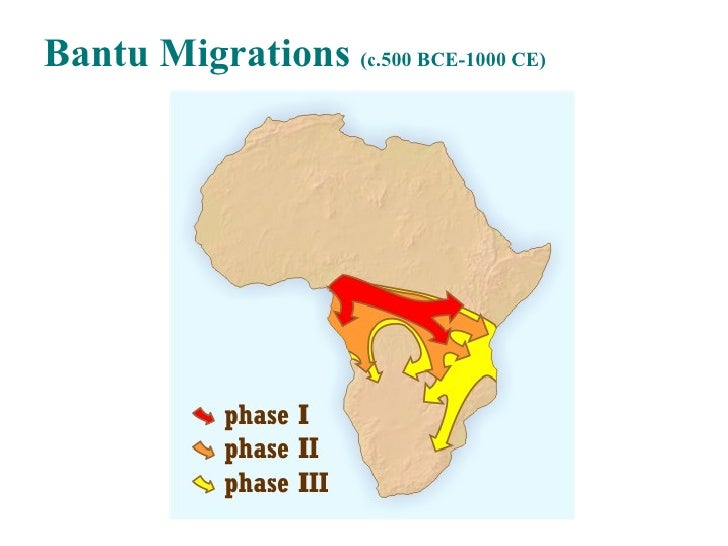 Bantu Migrations (c.500 BCE-1000 CE)

phase I
phase II
phase III